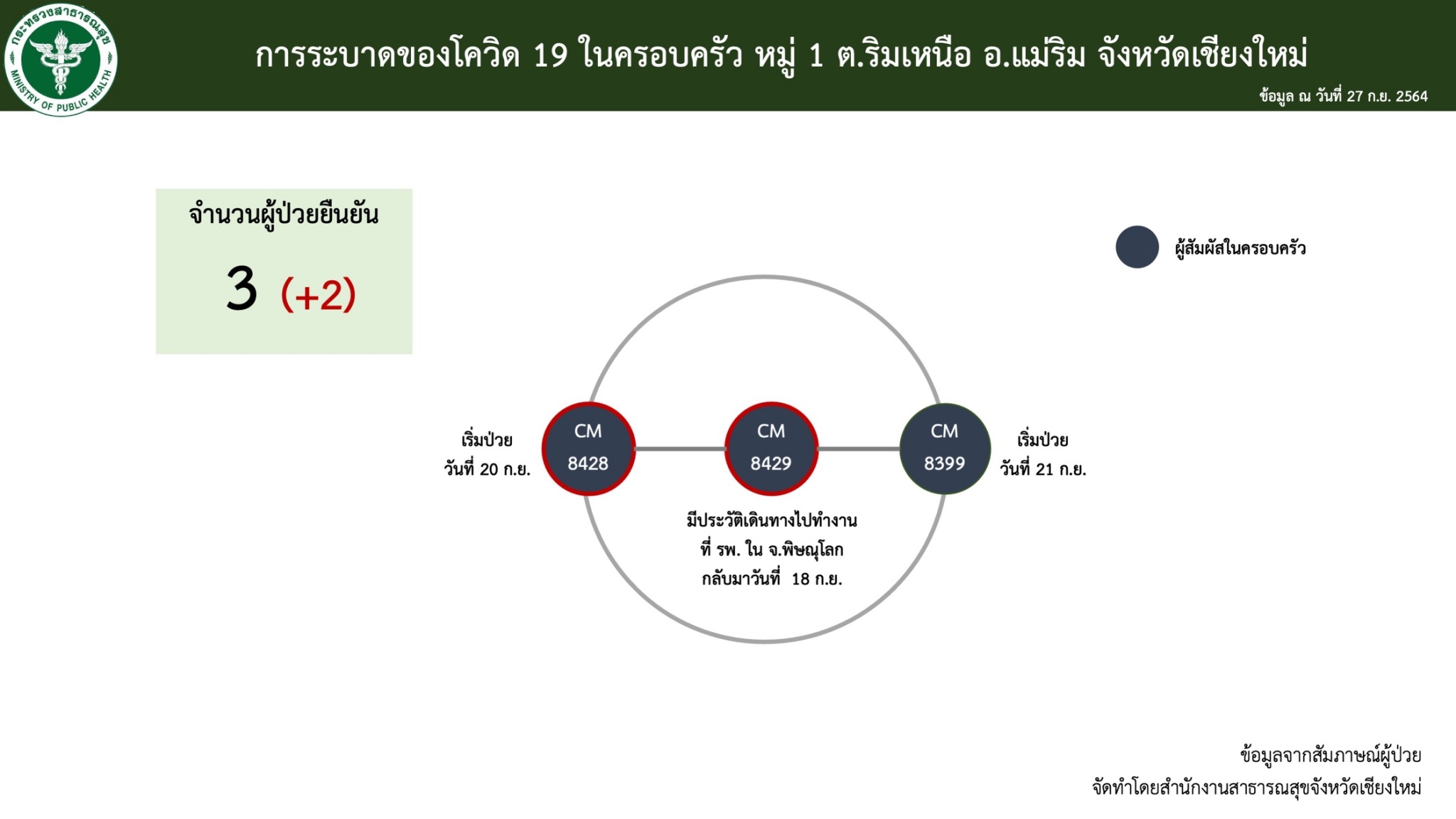 กระทรวงสาธารณสุข MINISTRY OF PUBLIC HEALTH

การระบาดของโควิด 19 ในครอบครัว หมู่ 1 ต.ริมเหนือ อ.แม่ริม จังหวัดเชียงใหม่

ข้อมูล ณ วันที่ 27 ก.ย. 2564

จำนวนผู้ป่วยยืนยัน

3 (+2)

ผู้สัมผัสในครอบครัว

เริ่มป่วย วันที่ 20 ก.ย.

CM 8428

CM 8429

CM 8399

เริ่มป่วย วันที่ 21 ก.ย.

มีประวัติเดินทางไปทำงาน ที่ รพ. ใน จ.พิษณุโลก กลับมาวันที่ 18 ก.ย.

ข้อมูลจากสัมภาษณ์ผู้ป่วย
จัดทำโดยสำนักงานสาธารณสุขจังหวัดเชียงใหม่